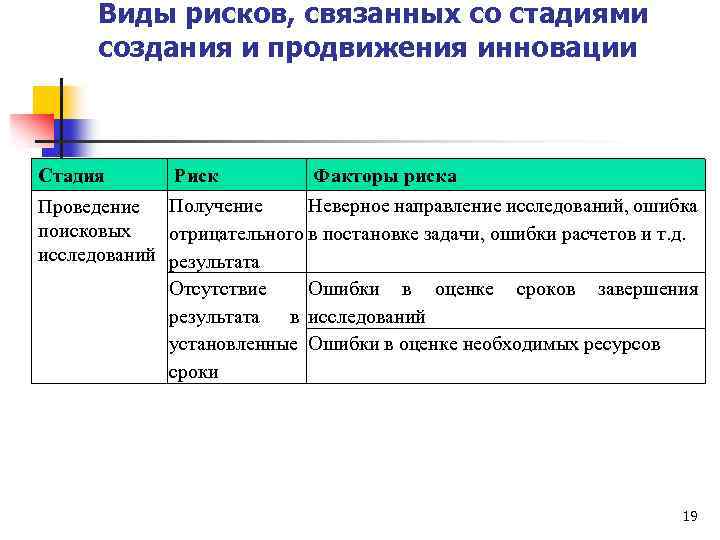 Виды рисков, связанных со стадиями создания и продвижения инновации

| Стадия | Риск | Факторы риска |
|---|---|---|
| Проведение поисковых исследований | Получение отрицательного результата | Неверное направление исследований, ошибка в постановке задачи, ошибки расчетов и т.д. |
| | Отсутствие результата в установленные сроки | Ошибки в оценке сроков завершения исследований |
| | | Ошибки в оценке необходимых ресурсов |

19